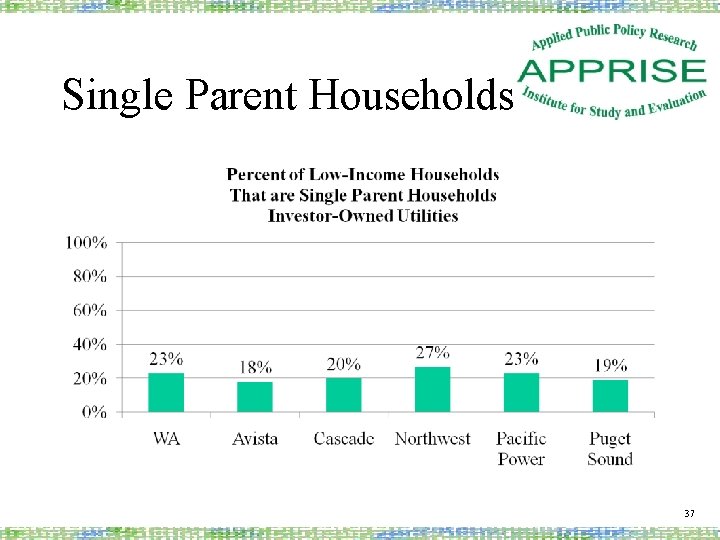 Single Parent Households

Applied Public Policy Research
APPRISE
Institute for Study and Evaluation

Percent of Low-Income Households
That are Single Parent Households
Investor-Owned Utilities

100%
80%
60%
40%
20%
0%

23%
18%
20%
27%
23%
19%

WA
Avista
Cascade
Northwest
Pacific Power
Puget Sound

37